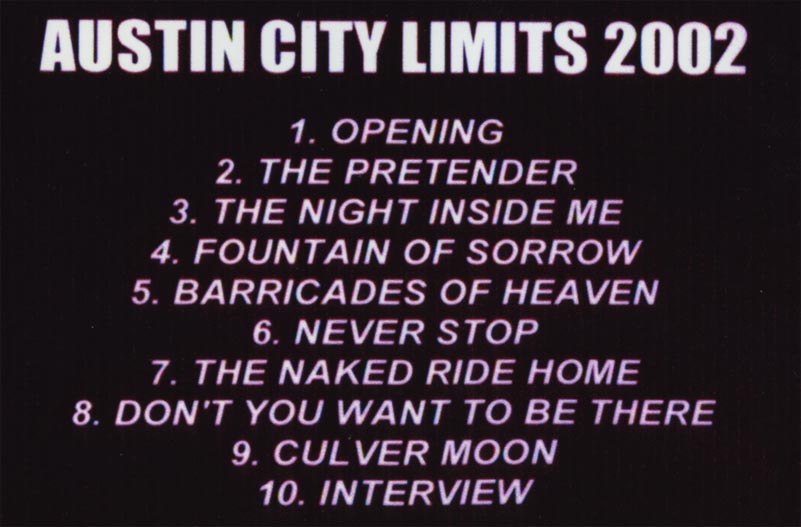 AUSTIN CITY LIMITS 2002

1. OPENING
2. THE PRETENDER
3. THE NIGHT INSIDE ME
4. FOUNTAIN OF SORROW
5. BARRICADES OF HEAVEN
6. NEVER STOP
7. THE NAKED RIDE HOME
8. DON'T YOU WANT TO BE THERE
9. CULVER MOON
10. INTERVIEW